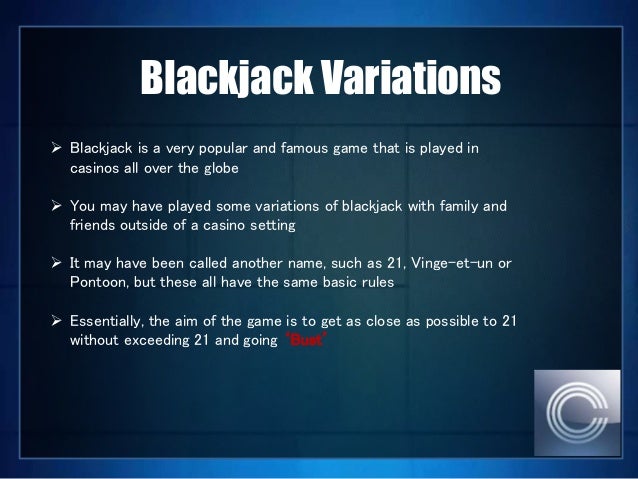 Blackjack Variations

➢ Blackjack is a very popular and famous game that is played in casinos all over the globe

➢ You may have played some variations of blackjack with family and friends outside of a casino setting

➢ It may have been called another name, such as 21, Vinge-et-un or Pontoon, but these all have the same basic rules

➢ Essentially, the aim of the game is to get as close as possible to 21 without exceeding 21 and going "Bust"